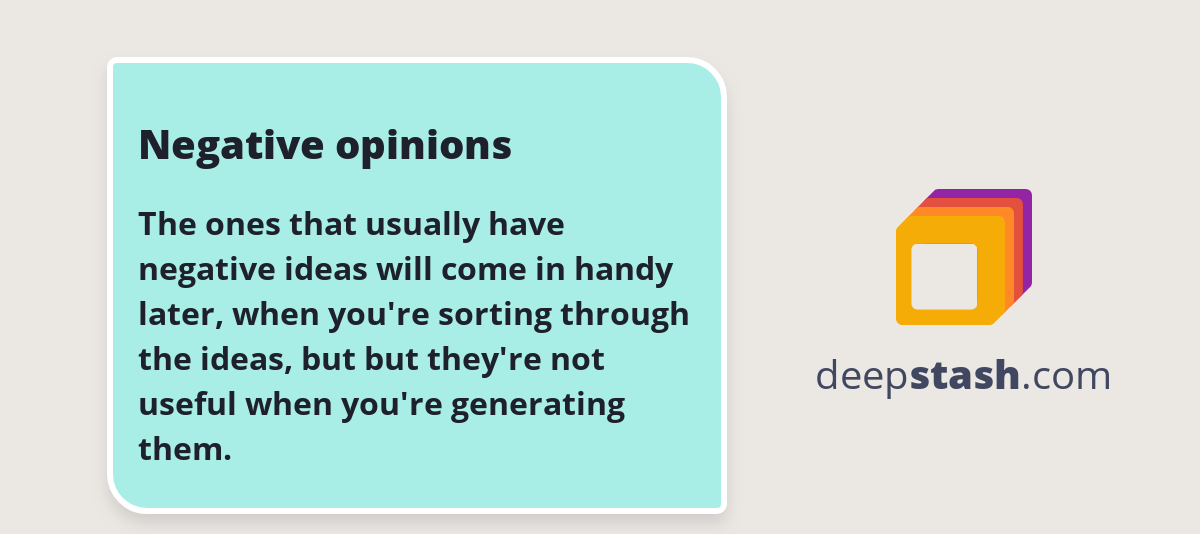 Negative opinions

The ones that usually have negative ideas will come in handy later, when you're sorting through the ideas, but but they're not useful when you're generating them.

deepstash.com